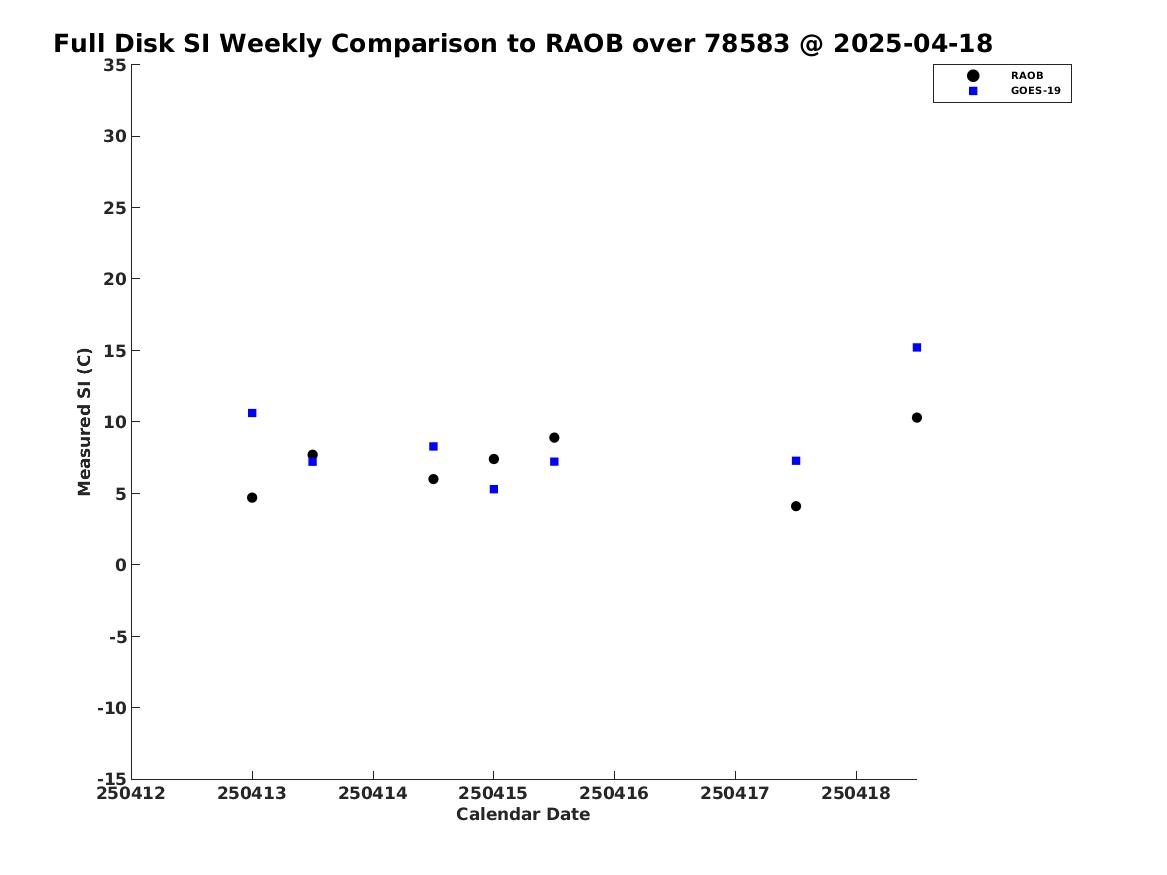 Full Disk SI Weekly Comparison to RAOB over 78583 @ 2025-04-18

RAOB
GOES-19

Measured SI (C)

35
30
25
20
15
10
5
0
-5
-10
-15

250412
250413
250414
250415
250416
250417
250418

Calendar Date